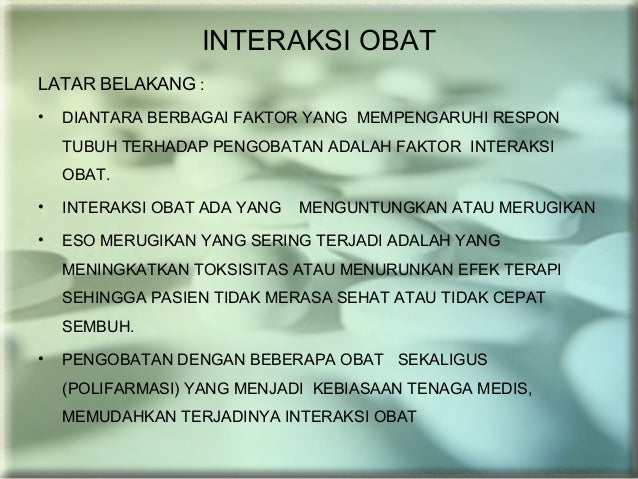 INTERAKSI OBAT

LATAR BELAKANG :

• DIANTARA BERBAGAI FAKTOR YANG MEMPENGARUHI RESPON TUBUH TERHADAP PENGOBATAN ADALAH FAKTOR INTERAKSI OBAT.

• INTERAKSI OBAT ADA YANG MENGUNTUNGKAN ATAU MERUGIKAN

• ESO MERUGIKAN YANG SERING TERJADI ADALAH YANG MENINGKATKAN TOKSISITAS ATAU MENURUNKAN EFEK TERAPI SEHINGGA PASIEN TIDAK MERASA SEHAT ATAU TIDAK CEPAT SEMBUH.

• PENGOBATAN DENGAN BEBERAPA OBAT SEKALIGUS (POLIFARMASI) YANG MENJADI KEBIASAAN TENAGA MEDIS, MEMUDAHKAN TERJADINYA INTERAKSI OBAT